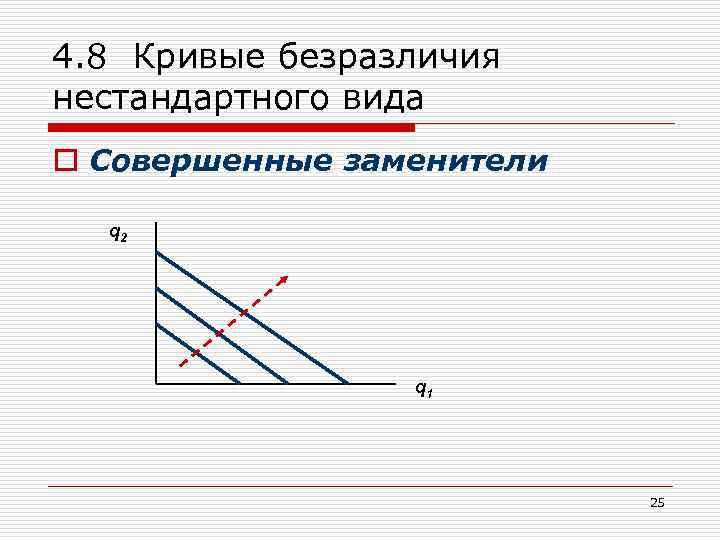 4.8 Кривые безразличия нестандартного вида

Совершенные заменители

$q_2$

$q_1$

25